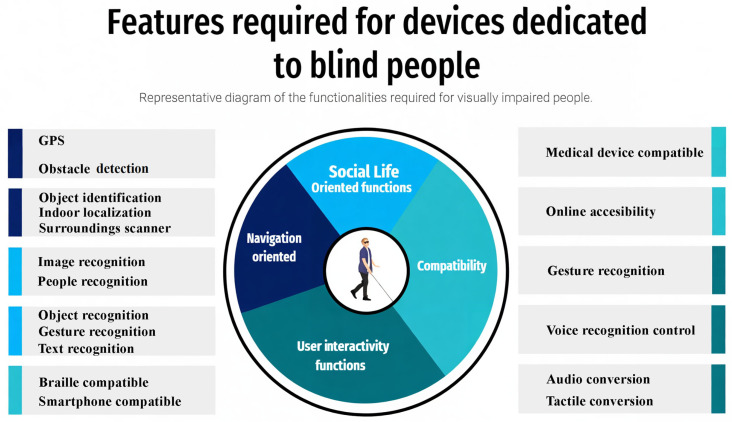 Features required for devices dedicated to blind people

Representative diagram of the functionalities required for visually impaired people.

GPS
Obstacle detection

Object identification
Indoor localization
Surroundings scanner

Image recognition
People recognition

Object recognition
Gesture recognition
Text recognition

Braille compatible
Smartphone compatible

Social Life
Oriented functions

Navigation oriented

Compatibility

User interactivity functions

Medical device compatible

Online accesibility

Gesture recognition

Voice recognition control

Audio conversion
Tactile conversion